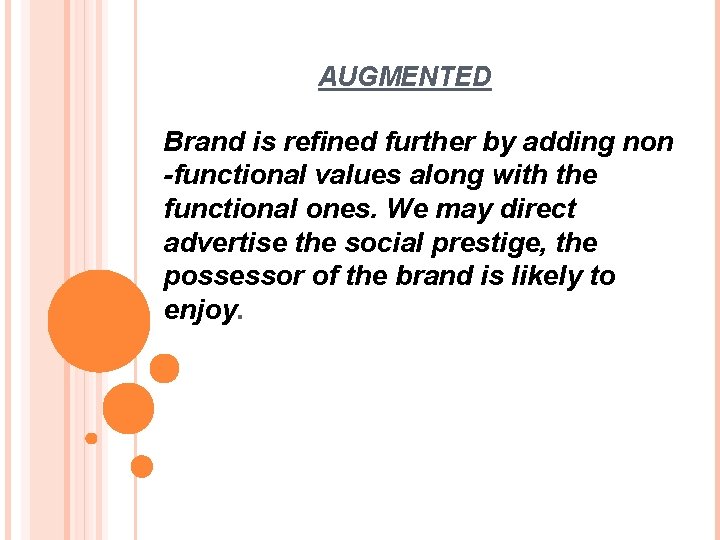 AUGMENTED

Brand is refined further by adding non -functional values along with the functional ones. We may direct advertise the social prestige, the possessor of the brand is likely to enjoy.